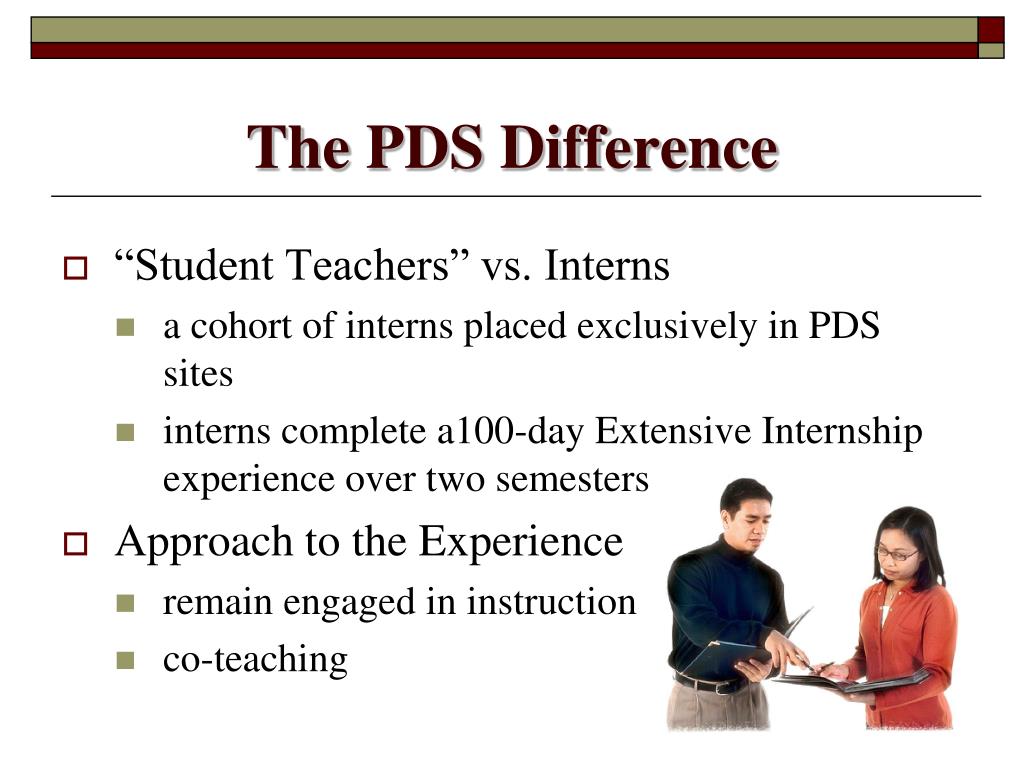 The PDS Difference

“Student Teachers” vs. Interns

a cohort of interns placed exclusively in PDS sites

interns complete a100-day Extensive Internship experience over two semesters

Approach to the Experience

remain engaged in instruction

co-teaching